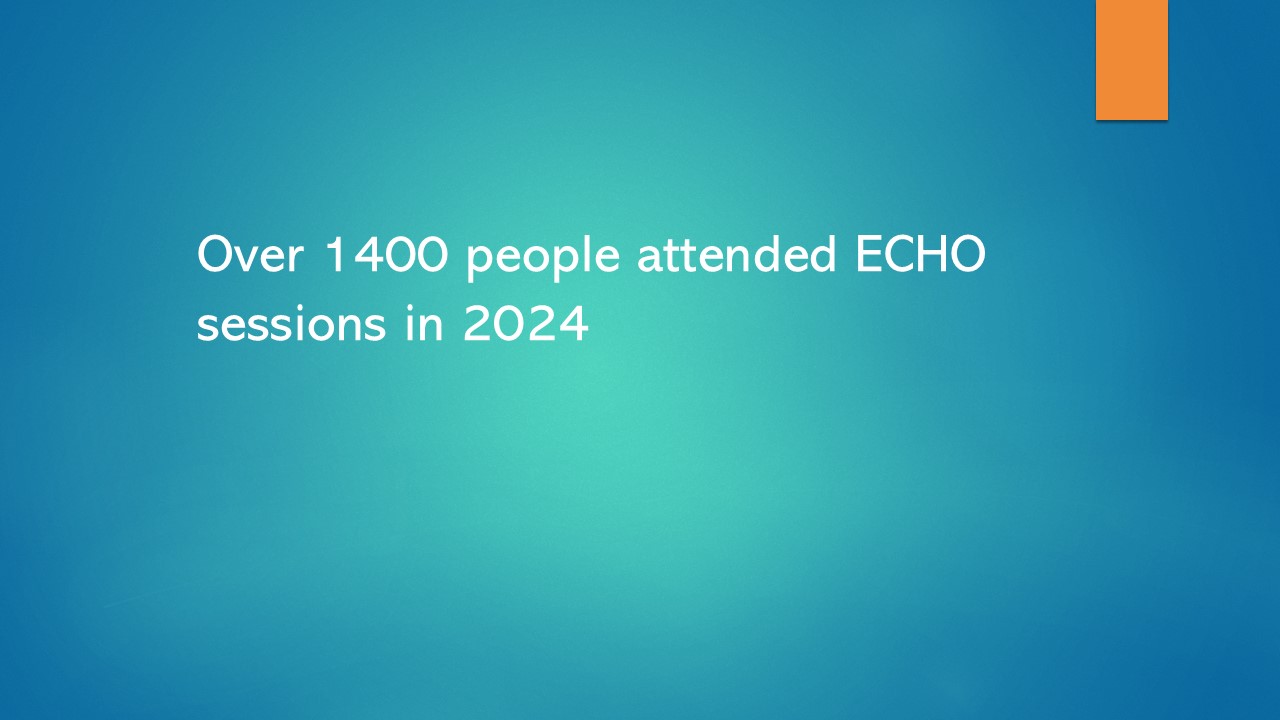 Over 1400 people attended ECHO sessions in 2024